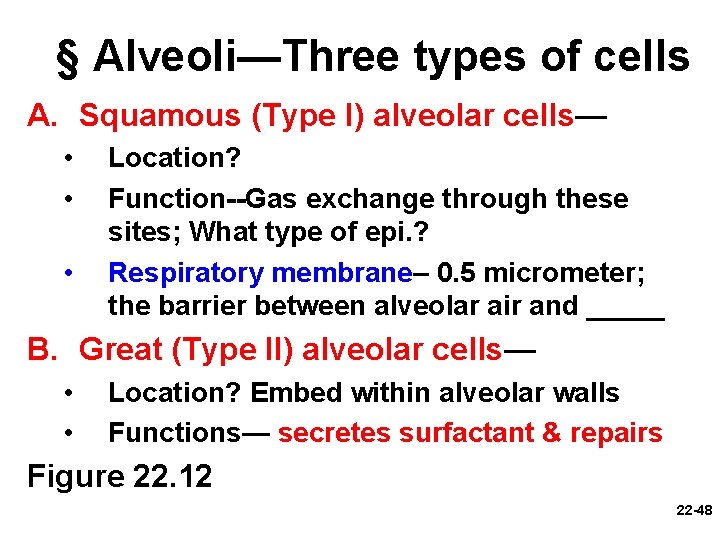 § Alveoli—Three types of cells

A. Squamous (Type I) alveolar cells—

• Location?

• Function--Gas exchange through these sites; What type of epi.?

• Respiratory membrane– 0.5 micrometer; the barrier between alveolar air and _____

B. Great (Type II) alveolar cells—

• Location? Embed within alveolar walls

• Functions— secretes surfactant & repairs

Figure 22.12

22-48